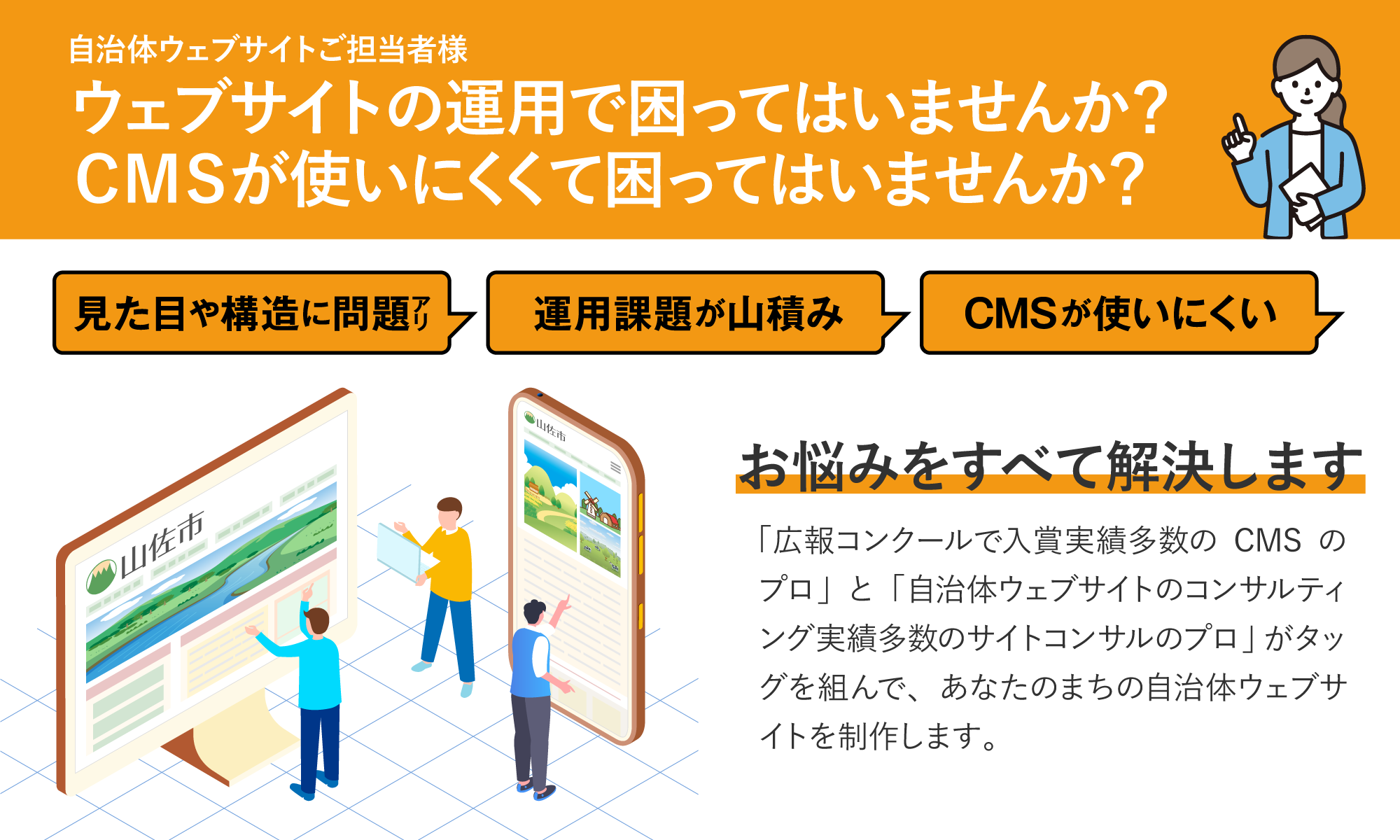 自治体ウェブサイトご担当者様
ウェブサイトの運用で困ってはいませんか？
CMSが使いにくくて困ってはいませんか？

見た目や構造に問題アリ

運用課題が山積み

CMSが使いにくい

山佐市

山佐市

お悩みをすべて解決します

「広報コンクールで入賞実績多数の CMS のプロ」と「自治体ウェブサイトのコンサルティング実績多数のサイトコンサルのプロ」がタッグを組んで、あなたのまちの自治体ウェブサイトを制作します。